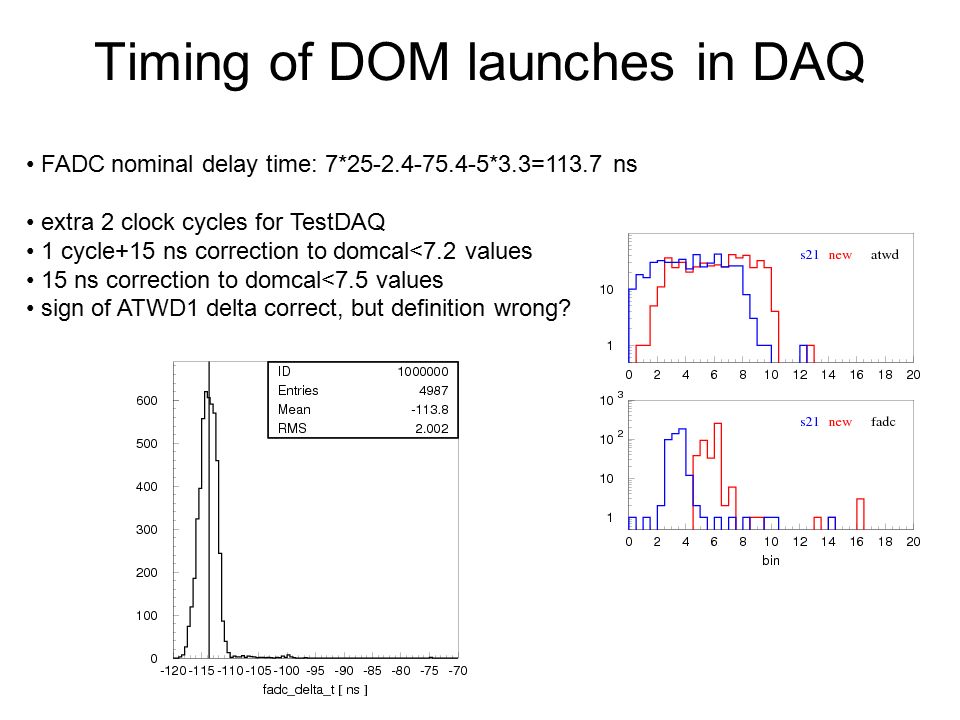 Timing of DOM launches in DAQ

• FADC nominal delay time: 7*25-2.4-75.4-5*3.3=113.7 ns

• extra 2 clock cycles for TestDAQ
• 1 cycle+15 ns correction to domcal<7.2 values
• 15 ns correction to domcal<7.5 values
• sign of ATWD1 delta correct, but definition wrong?

| ID | 1000000 |
|---|---|
| Entries | 4987 |
| Mean | -113.8 |
| RMS | 2.002 |

600
500
400
300
200
100
0
-120 -115 -110 -105 -100 -95 -90 -85 -80 -75 -70
fadc_delta_t [ ns ]

s21 new atwd
10
1
0 2 4 6 8 10 12 14 16 18 20

s21 new fadc
$10^3$
$10^2$
10
1
0 2 4 6 8 10 12 14 16 18 20
bin